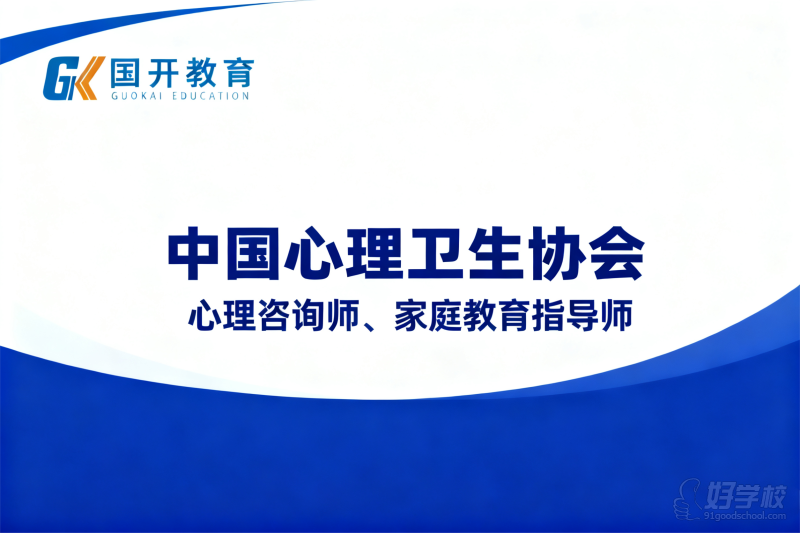 GK 国开教育
GUOKAI EDUCATION

中国心理卫生协会
心理咨询师、家庭教育指导师

好学校
91goodschool.com